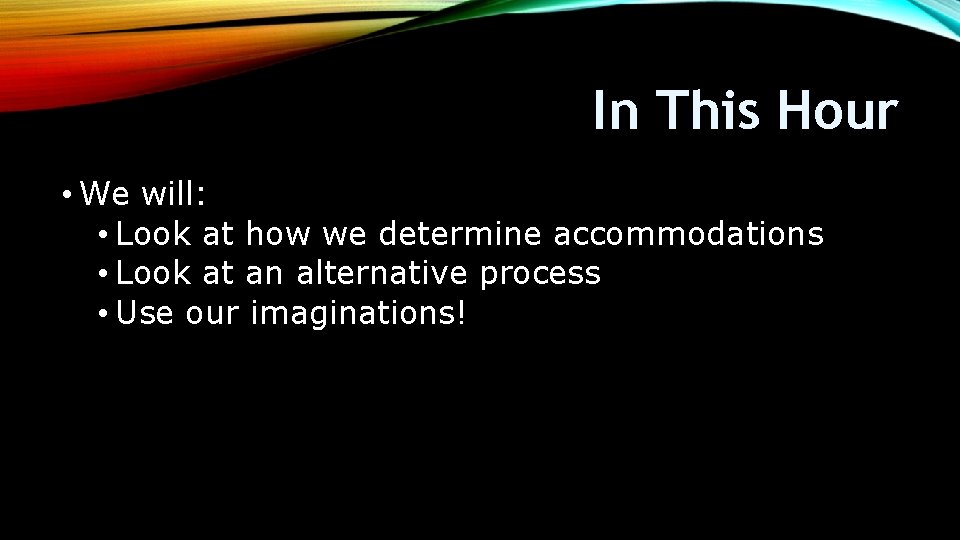 In This Hour

• We will:
  • Look at how we determine accommodations
  • Look at an alternative process
  • Use our imaginations!